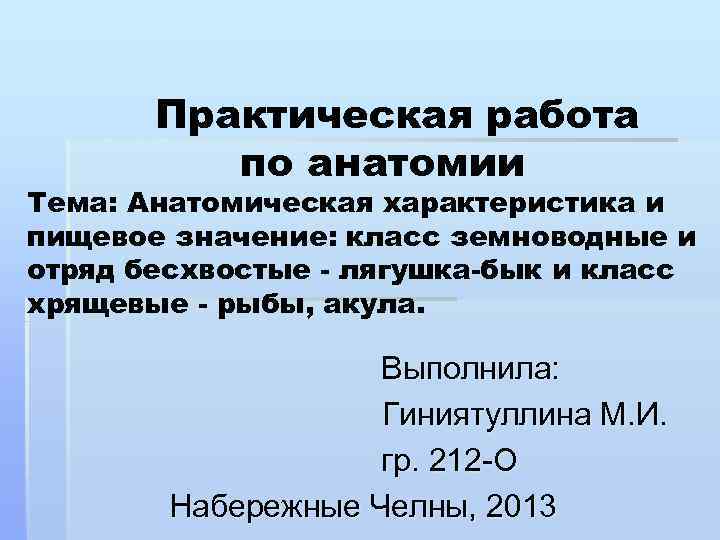 Практическая работа по анатомии

Тема: Анатомическая характеристика и пищевое значение: класс земноводные и отряд бесхвостые - лягушка-бык и класс хрящевые - рыбы, акула.

Выполнила:

Гиниятуллина М.И.

гр. 212-О

Набережные Челны, 2013